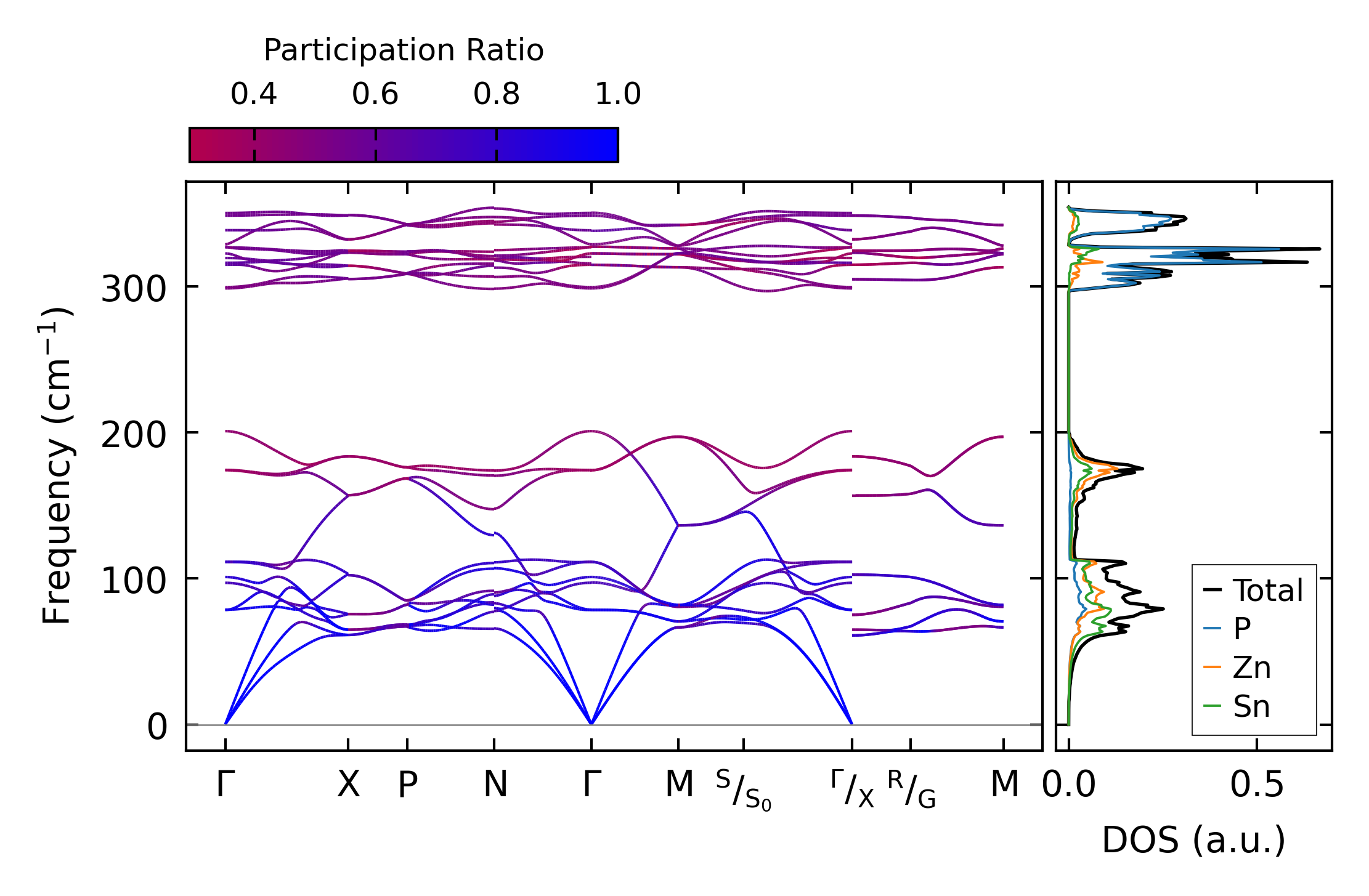 Participation Ratio

0.4 0.6 0.8 1.0

Frequency ($cm^{-1}$)

300
200
100
0

Γ X P N Γ M $^{S}/_{S_0}$ $^{Γ}/_{X}$ $^{R}/_{G}$ M

0.0 0.5

DOS (a.u.)

Total
P
Zn
Sn